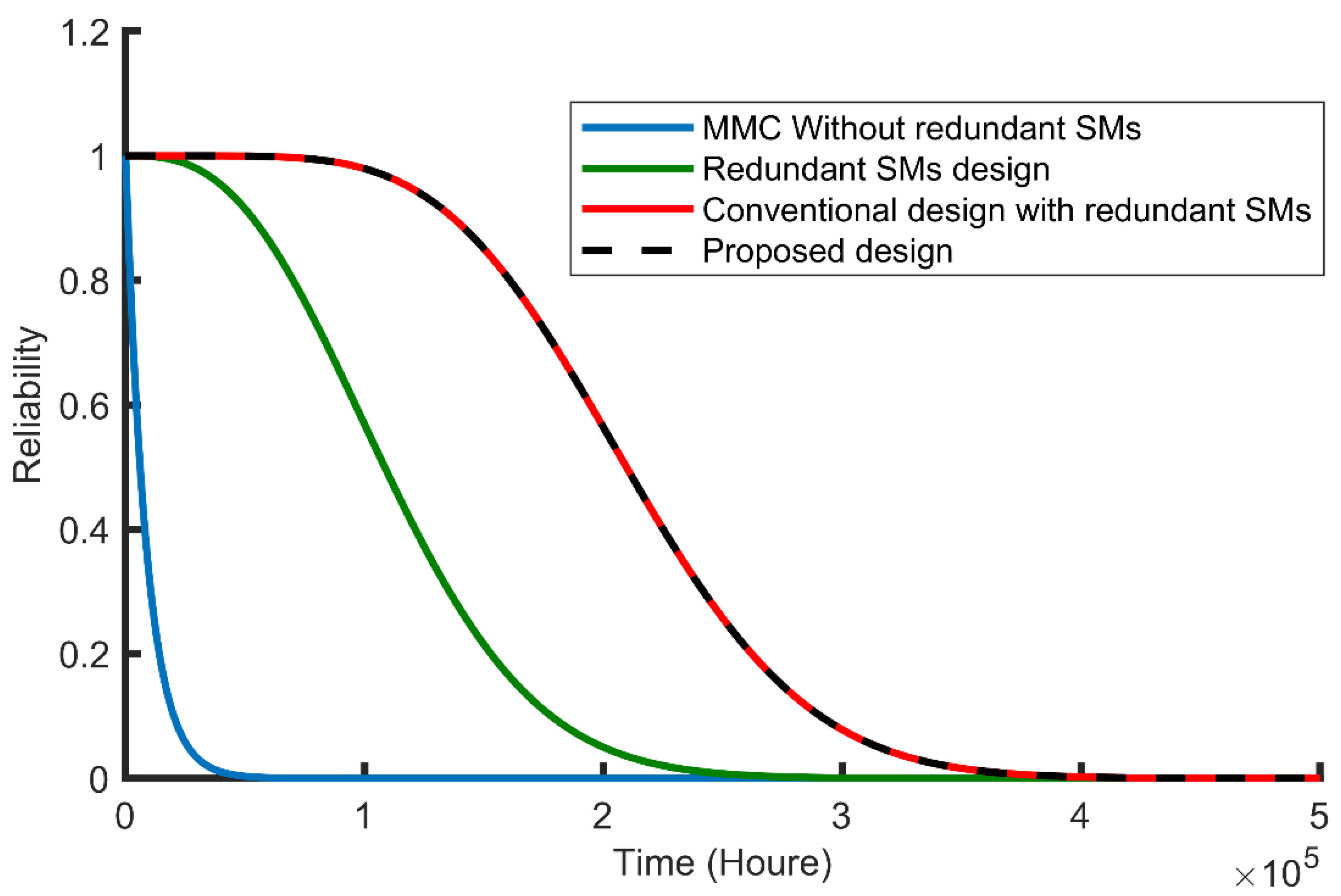 1.2
1
0.8
0.6
0.4
0.2
0
Reliability

MMC Without redundant SMs
Redundant SMs design
Conventional design with redundant SMs
Proposed design

0
1
2
3
4
5
Time (Houre)
$\times 10^5$